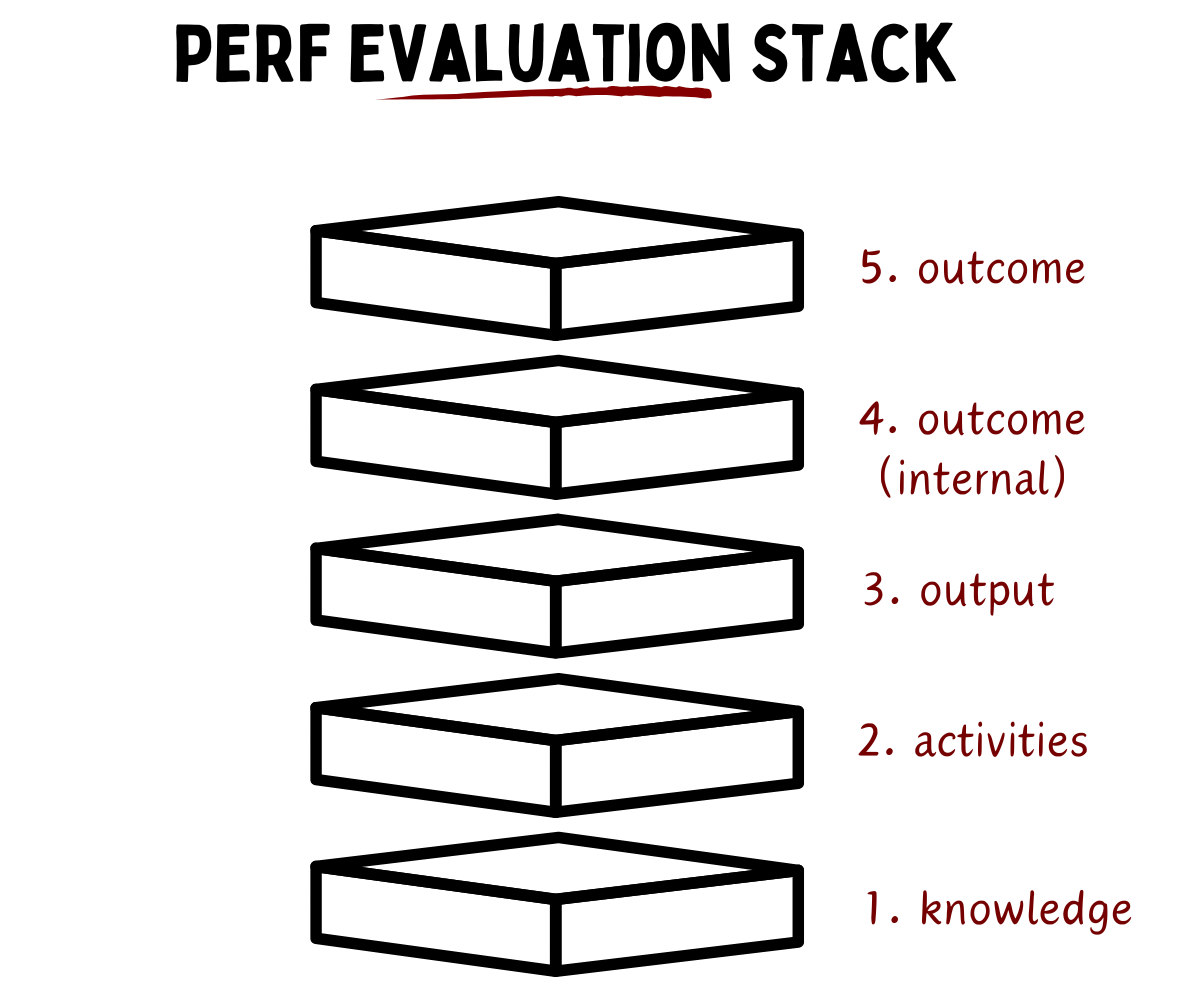 PERF EVALUATION STACK

5. outcome

4. outcome (internal)

3. output

2. activities

1. knowledge